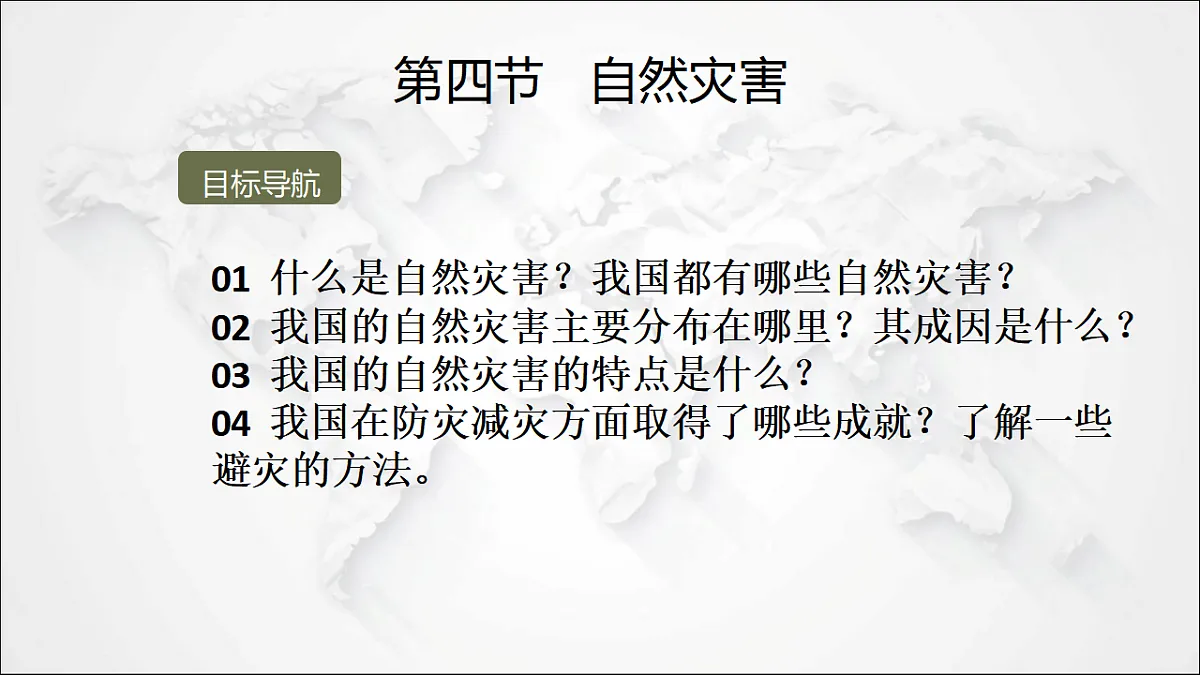 第四节　自然灾害

目标导航

01 什么是自然灾害？我国都有哪些自然灾害？
02 我国的自然灾害主要分布在哪里？其成因是什么？
03 我国的自然灾害的特点是什么？
04 我国在防灾减灾方面取得了哪些成就？了解一些避灾的方法。